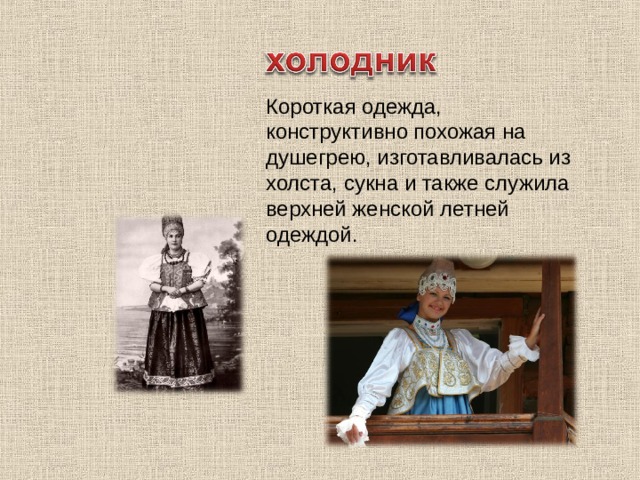 ХОЛОДНИК

Короткая одежда, конструктивно похожая на душегрею, изготавливалась из холста, сукна и также служила верхней женской летней одеждой.